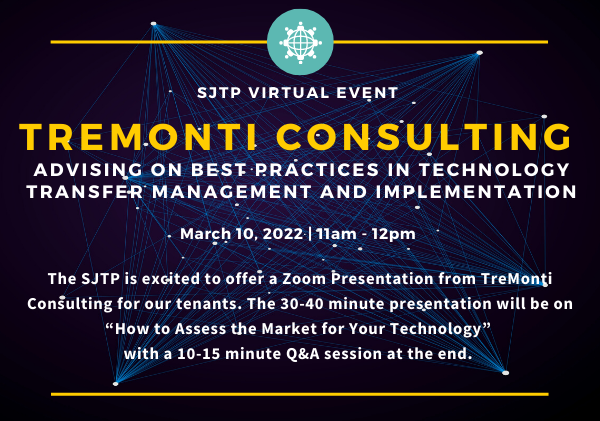 SJTP VIRTUAL EVENT

TREMONTI CONSULTING

ADVISING ON BEST PRACTICES IN TECHNOLOGY TRANSFER MANAGEMENT AND IMPLEMENTATION

March 10, 2022 | 11am - 12pm

The SJTP is excited to offer a Zoom Presentation from TreMonti Consulting for our tenants. The 30-40 minute presentation will be on "How to Assess the Market for Your Technology" with a 10-15 minute Q&A session at the end.